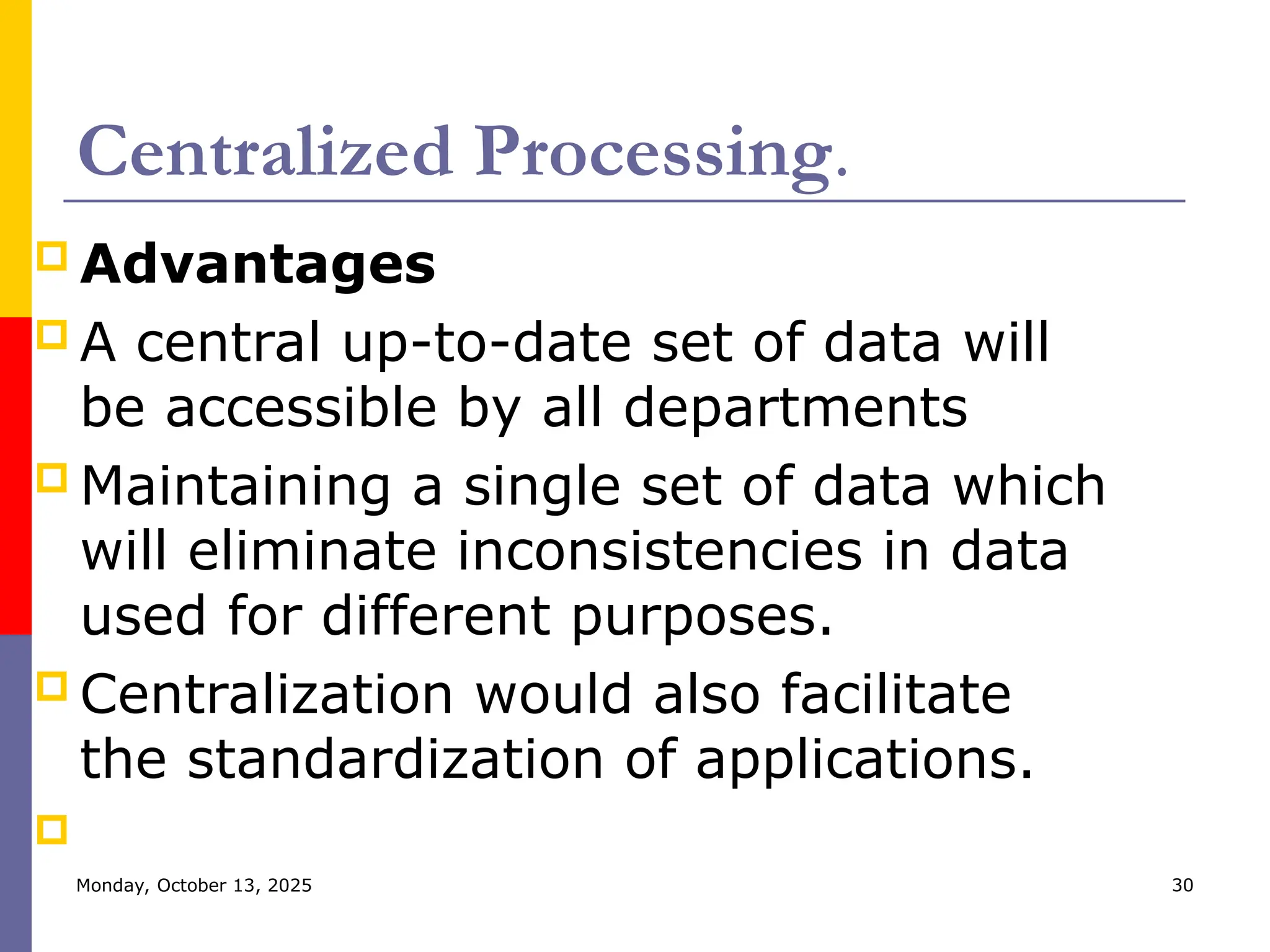 Centralized Processing.

Advantages

A central up-to-date set of data will be accessible by all departments

Maintaining a single set of data which will eliminate inconsistencies in data used for different purposes.

Centralization would also facilitate the standardization of applications.

Monday, October 13, 2025

30